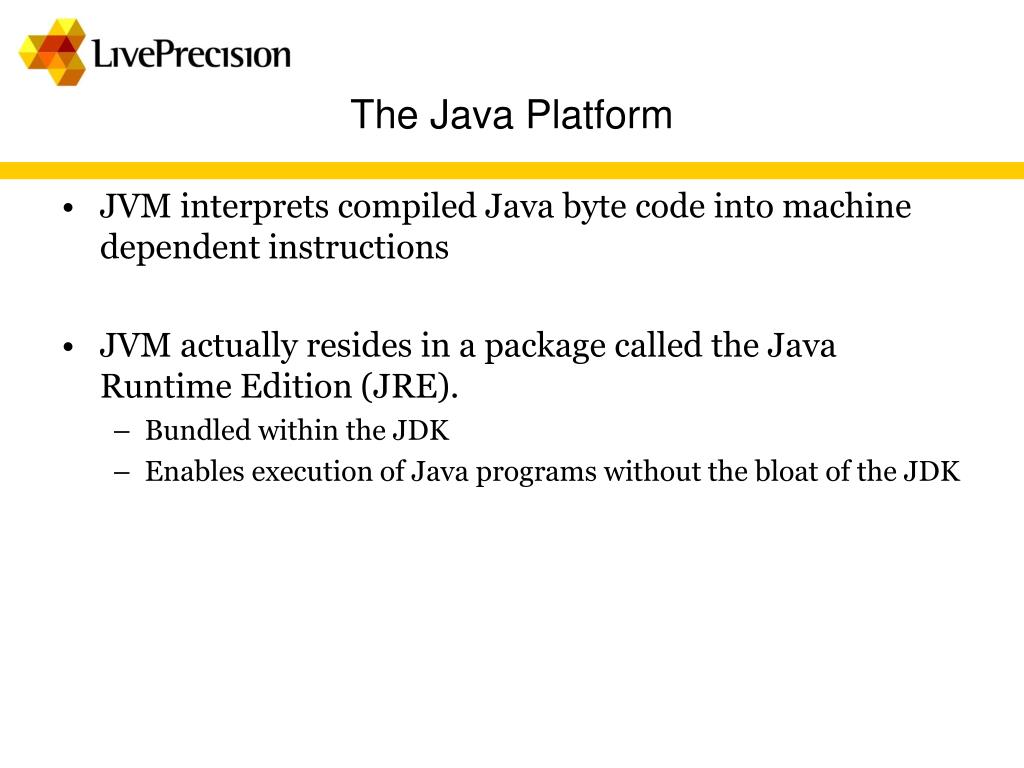 LivePrecision

The Java Platform

• JVM interprets compiled Java byte code into machine dependent instructions

• JVM actually resides in a package called the Java Runtime Edition (JRE).
– Bundled within the JDK
– Enables execution of Java programs without the bloat of the JDK